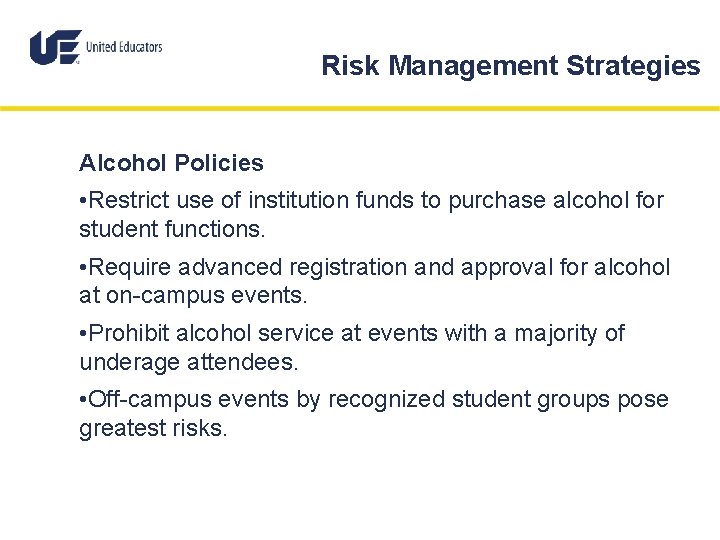 UE United Educators

Risk Management Strategies

Alcohol Policies

•Restrict use of institution funds to purchase alcohol for student functions.

•Require advanced registration and approval for alcohol at on-campus events.

•Prohibit alcohol service at events with a majority of underage attendees.

•Off-campus events by recognized student groups pose greatest risks.